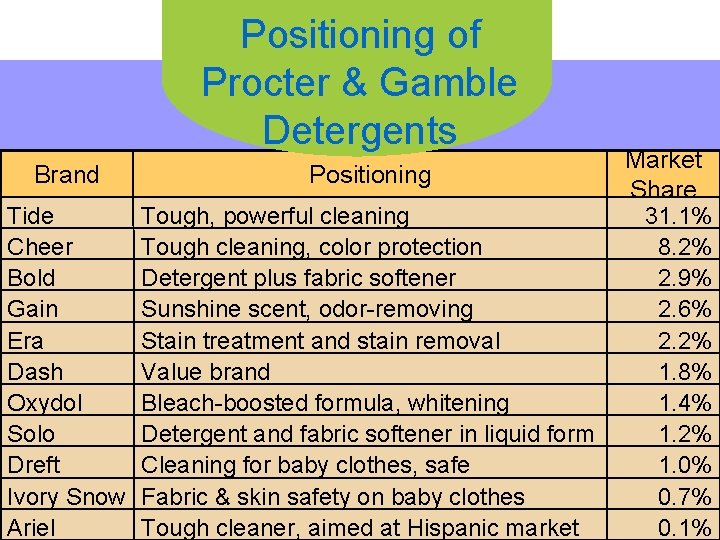 Positioning of Procter & Gamble Detergents

| Brand | Positioning | Market Share |
|---|---|---|
| Tide | Tough, powerful cleaning | 31.1% |
| Cheer | Tough cleaning, color protection | 8.2% |
| Bold | Detergent plus fabric softener | 2.9% |
| Gain | Sunshine scent, odor-removing | 2.6% |
| Era | Stain treatment and stain removal | 2.2% |
| Dash | Value brand | 1.8% |
| Oxydol | Bleach-boosted formula, whitening | 1.4% |
| Solo | Detergent and fabric softener in liquid form | 1.2% |
| Dreft | Cleaning for baby clothes, safe | 1.0% |
| Ivory Snow | Fabric & skin safety on baby clothes | 0.7% |
| Ariel | Tough cleaner, aimed at Hispanic market | 0.1% |